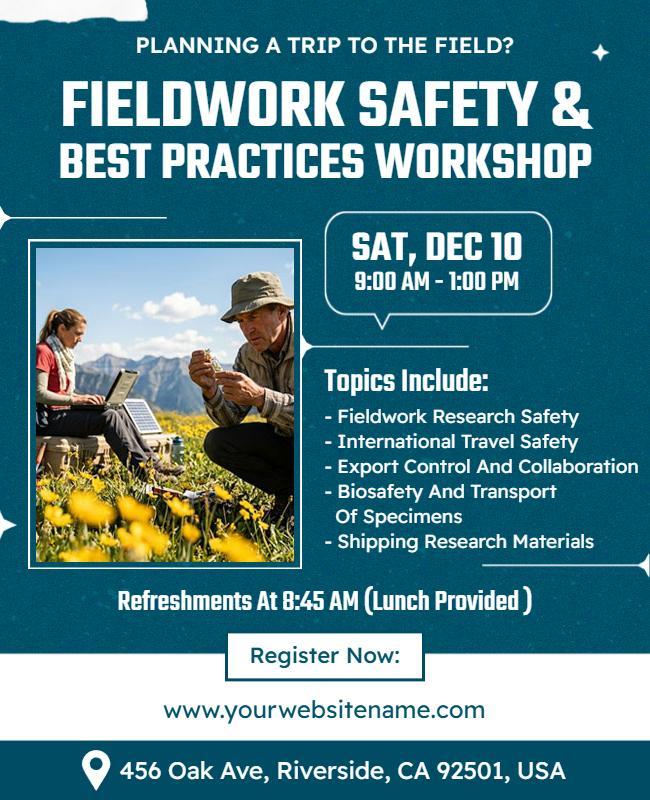 PLANNING A TRIP TO THE FIELD?

FIELDWORK SAFETY & BEST PRACTICES WORKSHOP

SAT, DEC 10
9:00 AM - 1:00 PM

Topics Include:
- Fieldwork Research Safety
- International Travel Safety
- Export Control And Collaboration
- Biosafety And Transport Of Specimens
- Shipping Research Materials

Refreshments At 8:45 AM (Lunch Provided )

Register Now:

www.yourwebsitename.com

456 Oak Ave, Riverside, CA 92501, USA